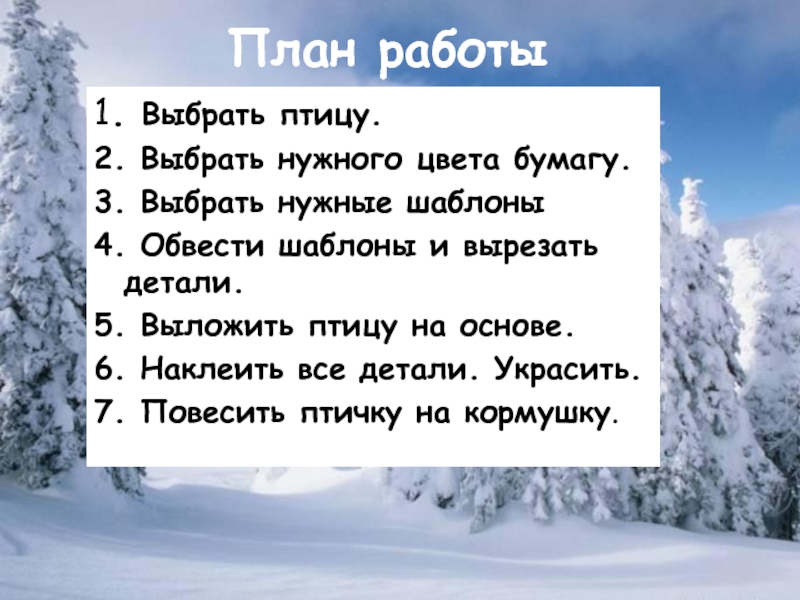 План работы

1. Выбрать птицу.
2. Выбрать нужного цвета бумагу.
3. Выбрать нужные шаблоны
4. Обвести шаблоны и вырезать детали.
5. Выложить птицу на основе.
6. Наклеить все детали. Украсить.
7. Повесить птичку на кормушку.